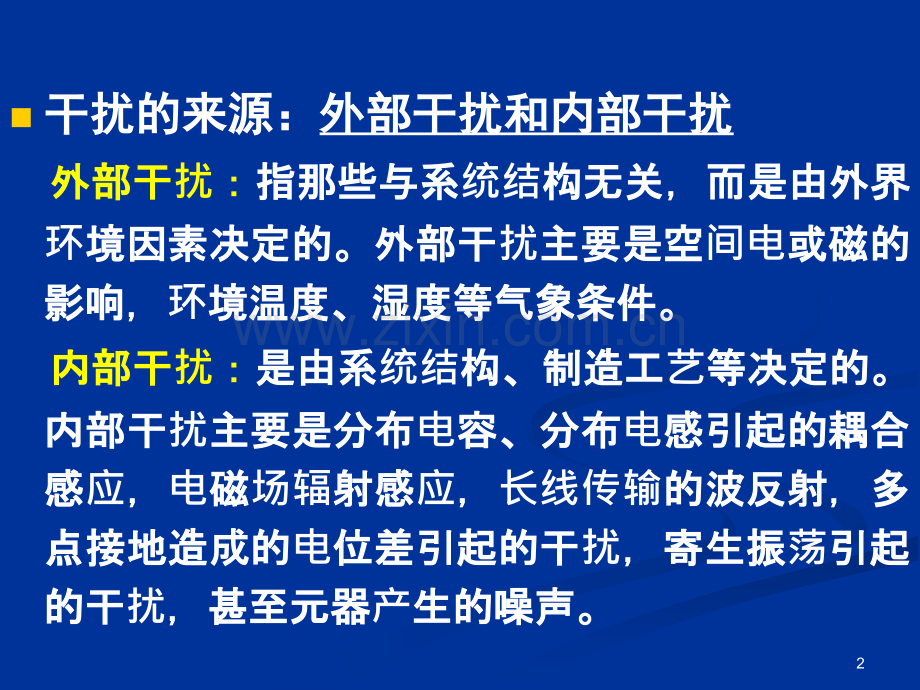 干扰的来源：外部干扰和内部干扰

外部干扰：指那些与系统结构无关，而是由外界环境因素决定的。外部干扰主要是空间电或磁的影响，环境温度、湿度等气象条件。

内部干扰：是由系统结构、制造工艺等决定的。内部干扰主要是分布电容、分布电感引起的耦合感应，电磁场辐射感应，长线传输的波反射，多点接地造成的电位差引起的干扰，寄生振荡引起的干扰，甚至元器产生的噪声。

www.zixin.com.cn

2